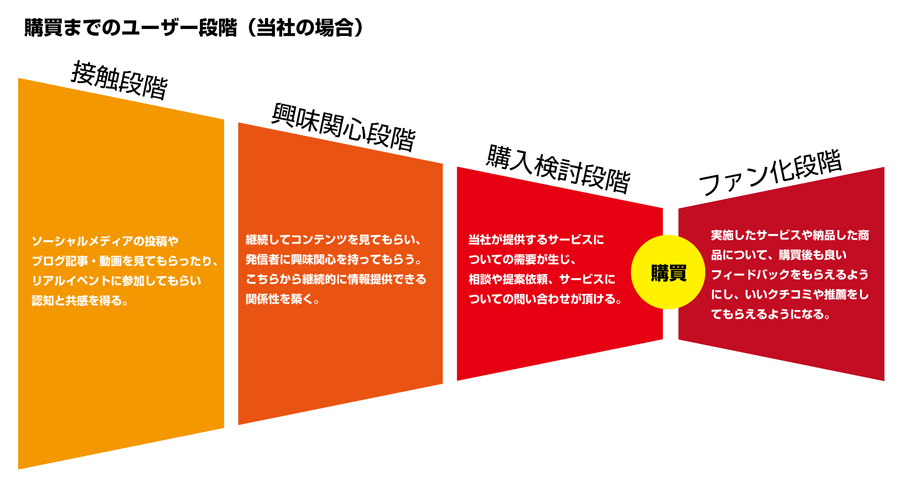 購買までのユーザー段階（当社の場合）

接触段階

ソーシャルメディアの投稿やブログ記事・動画を見てもらったり、リアルイベントに参加してもらい認知と共感を得る。

興味関心段階

継続してコンテンツを見てもらい、発信者に興味関心を持ってもらう。こちらから継続的に情報提供できる関係性を築く。

購入検討段階

当社が提供するサービスについての需要が生じ、相談や提案依頼、サービスについての問い合わせが頂ける。

購買

ファン化段階

実施したサービスや納品した商品について、購買後も良いフィードバックをもらえるようにし、いいクチコミや推薦をしてもらえるようになる。